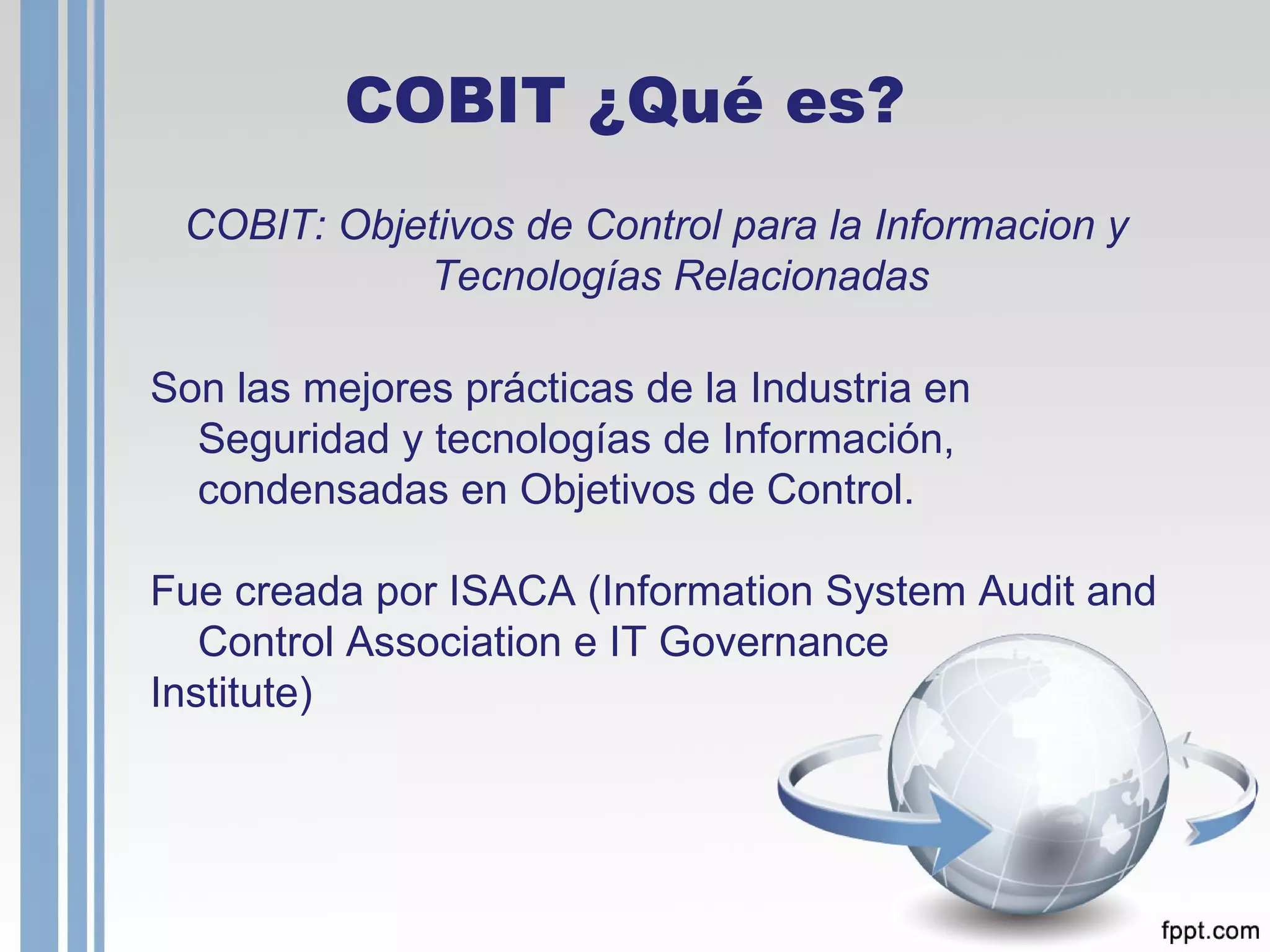 COBIT ¿Qué es?

COBIT: Objetivos de Control para la Informacion y Tecnologías Relacionadas

Son las mejores prácticas de la Industria en Seguridad y tecnologías de Información, condensadas en Objetivos de Control.

Fue creada por ISACA (Information System Audit and Control Association e IT Governance Institute)

fppt.com